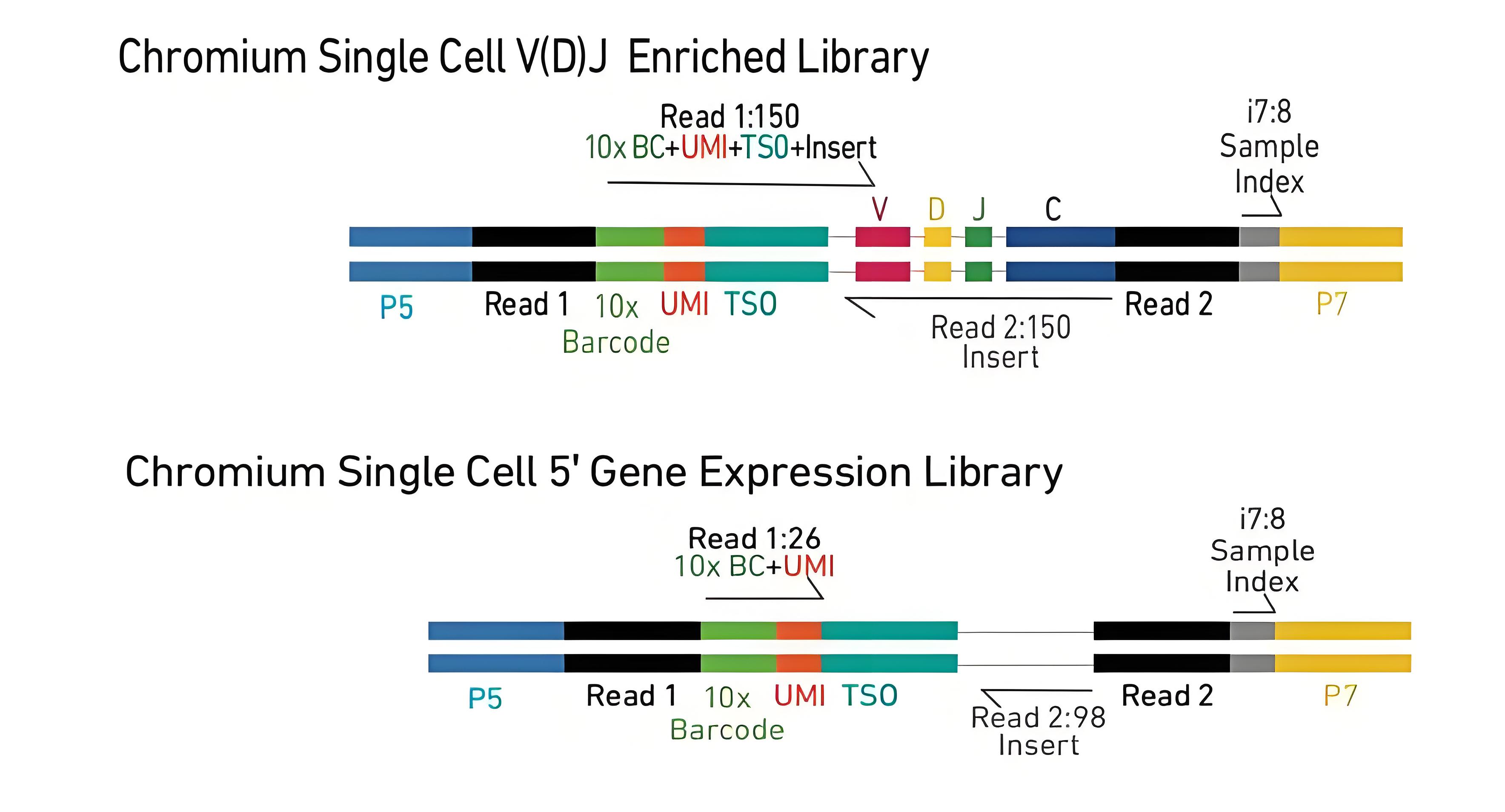 Chromium Single Cell V(D)J Enriched Library

Read 1:150
10x BC+UMI+TSO+Insert

i7:8
Sample
Index

V D J C

P5 Read 1 10x Barcode UMI TSO

Read 2:150
Insert

Read 2 P7

Chromium Single Cell 5' Gene Expression Library

Read 1:26
10x BC+UMI

i7:8
Sample
Index

P5 Read 1 10x Barcode UMI TSO

Read 2:98
Insert

Read 2 P7